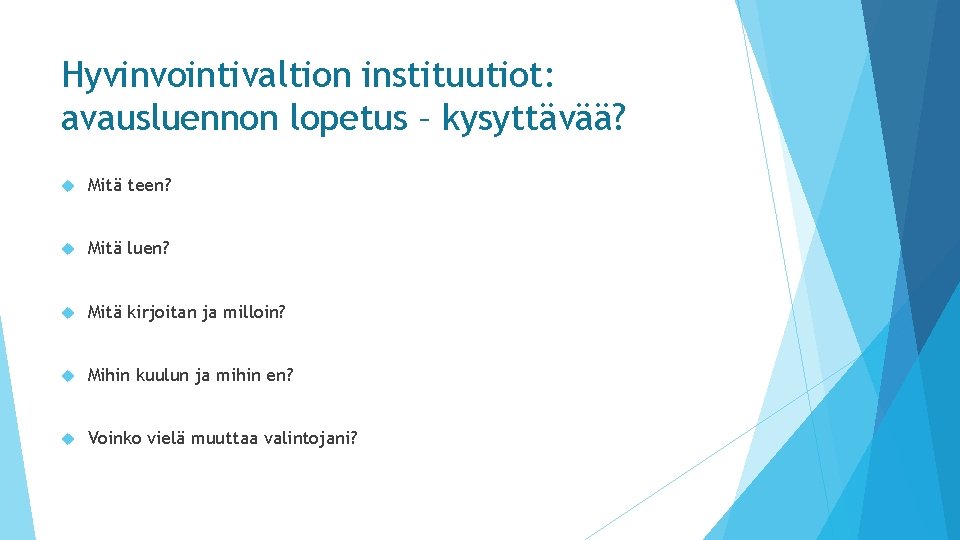 Hyvinvointivaltion instituutiot: avausluennon lopetus – kysyttävää?

Mitä teen?

Mitä luen?

Mitä kirjoitan ja milloin?

Mihin kuulun ja mihin en?

Voinko vielä muuttaa valintojani?